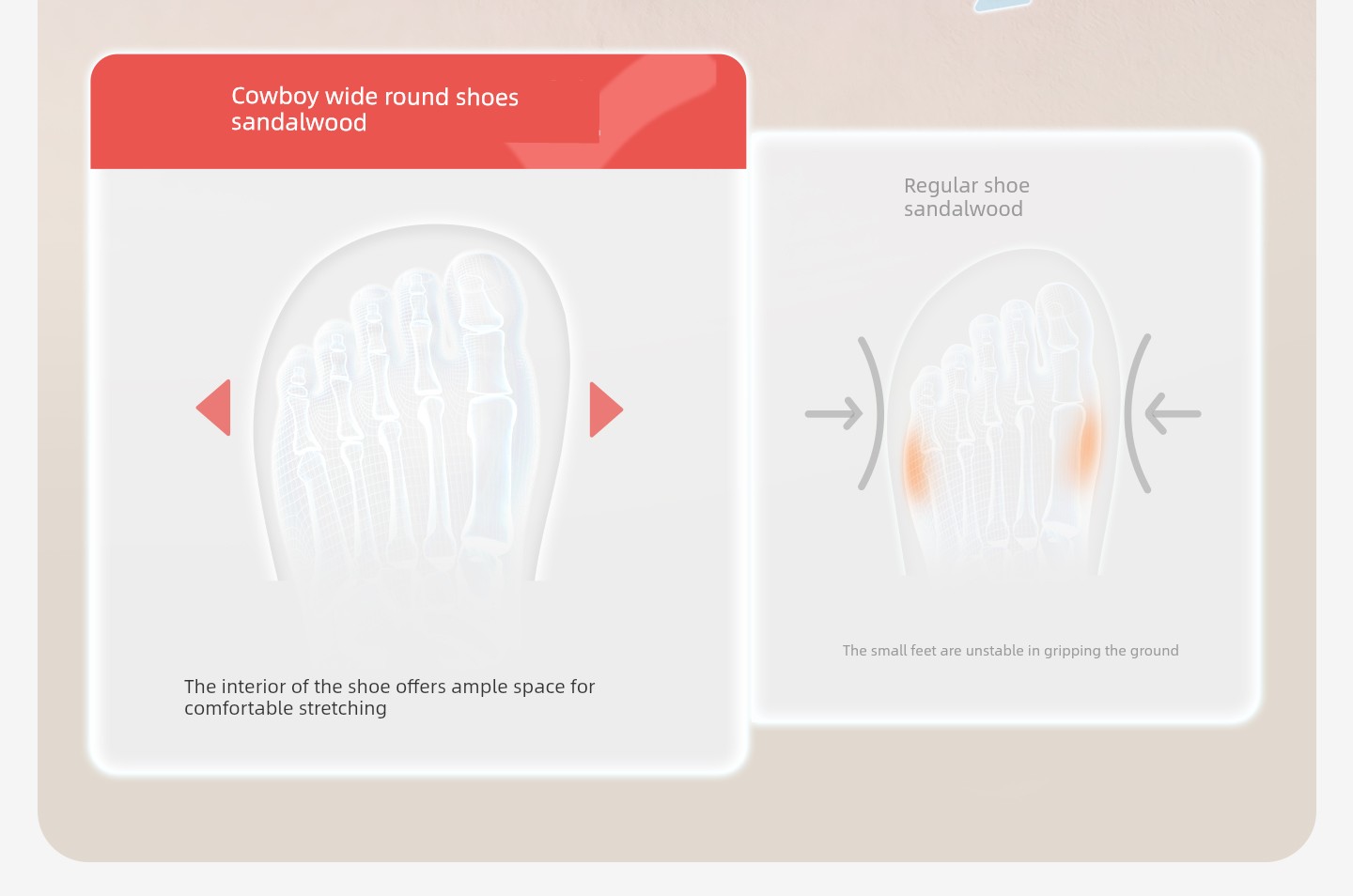 Cowboy wide round shoes sandalwood

The interior of the shoe offers ample space for comfortable stretching

Regular shoe sandalwood

The small feet are unstable in gripping the ground